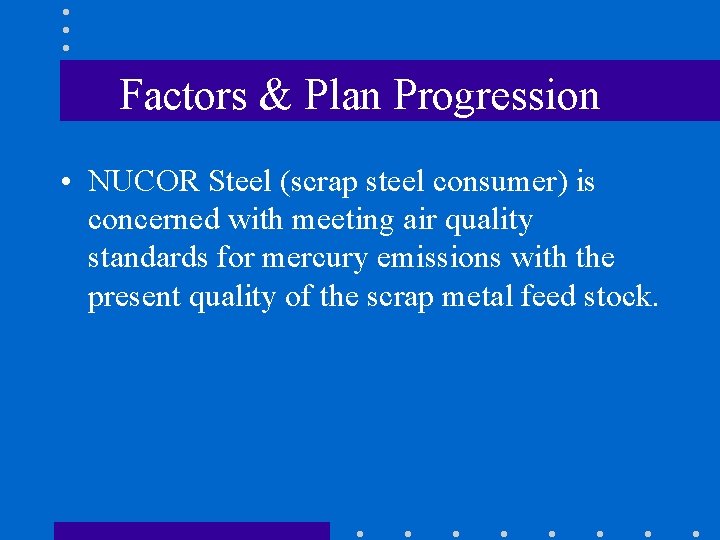 Factors & Plan Progression

• NUCOR Steel (scrap steel consumer) is concerned with meeting air quality standards for mercury emissions with the present quality of the scrap metal feed stock.